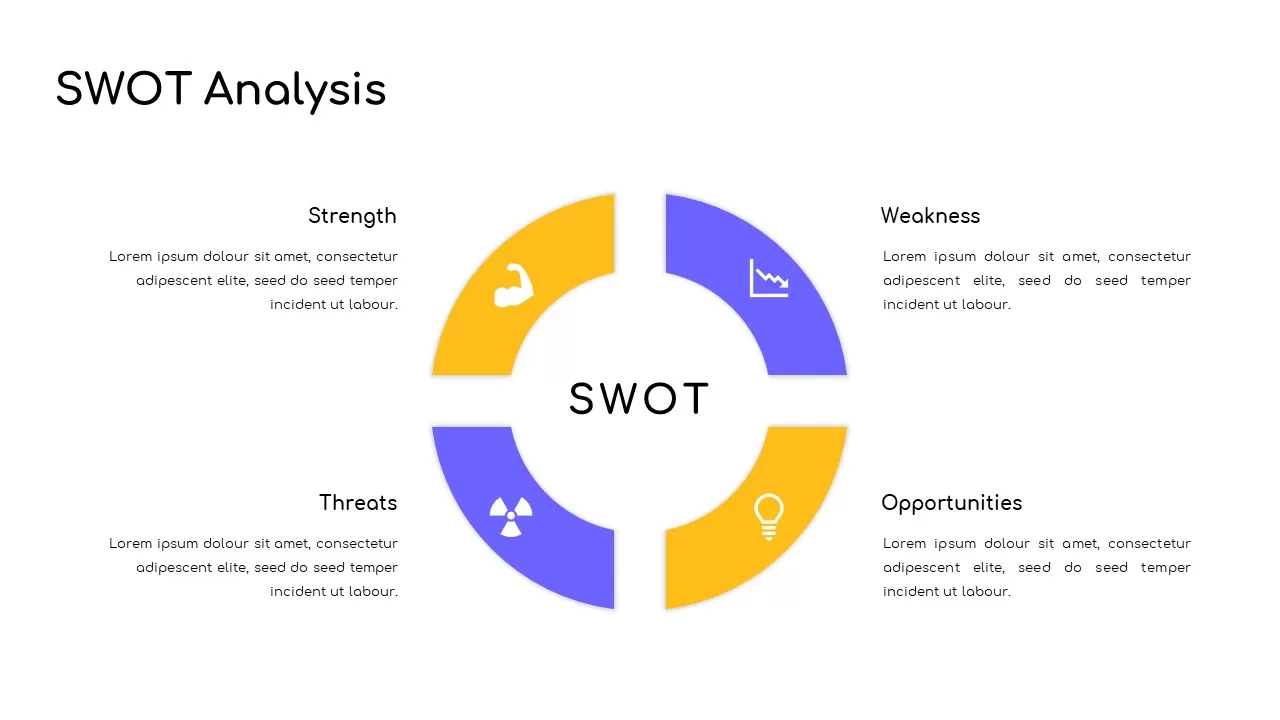 SWOT Analysis

Strength

Lorem ipsum dolour sit amet, consectetur adipescent elite, seed do seed temper incident ut labour.

Weakness

Lorem ipsum dolour sit amet, consectetur adipescent elite, seed do seed temper incident ut labour.

SWOT

Threats

Lorem ipsum dolour sit amet, consectetur adipescent elite, seed do seed temper incident ut labour.

Opportunities

Lorem ipsum dolour sit amet, consectetur adipescent elite, seed do seed temper incident ut labour.